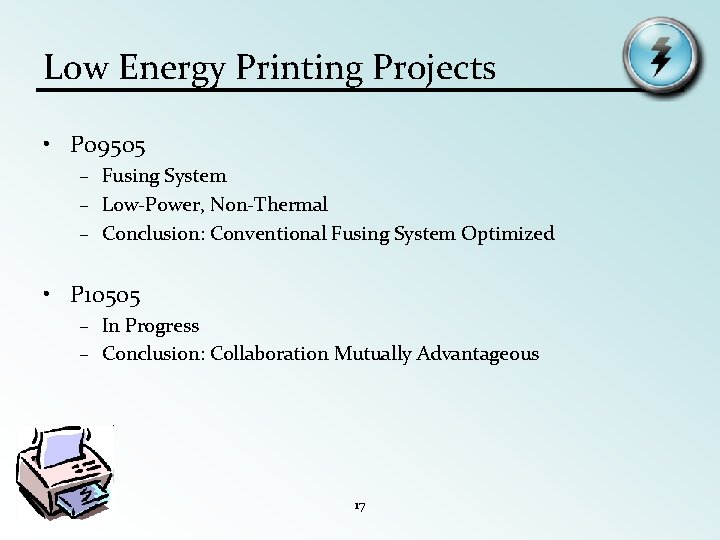 Low Energy Printing Projects

• P09505
– Fusing System
– Low-Power, Non-Thermal
– Conclusion: Conventional Fusing System Optimized

• P10505
– In Progress
– Conclusion: Collaboration Mutually Advantageous

17